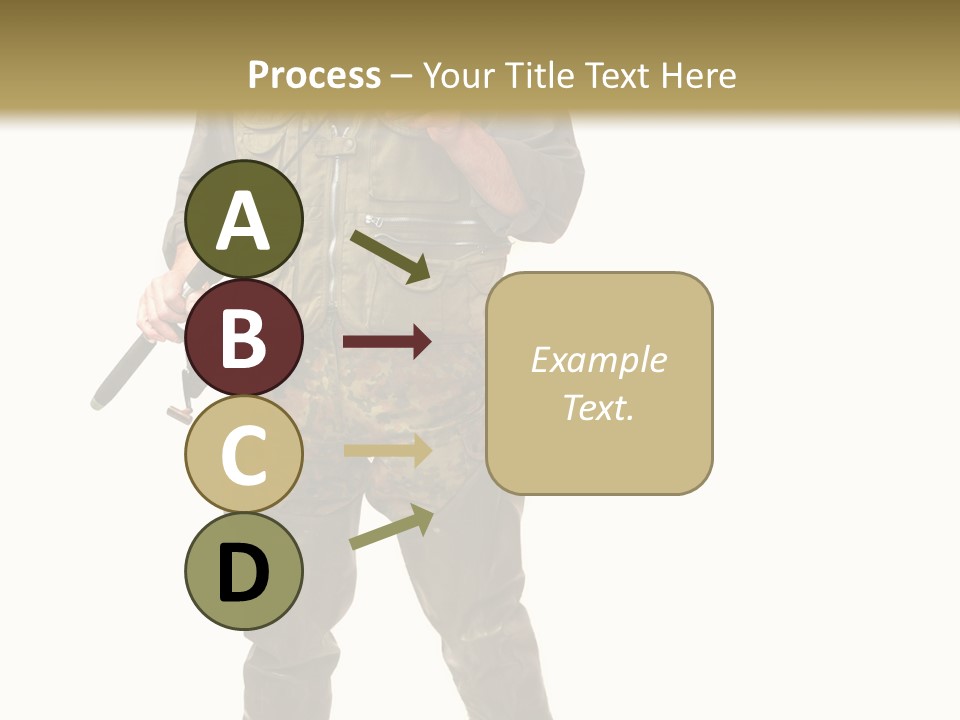 Process – Your Title Text Here

A

B

C

D

Example Text.